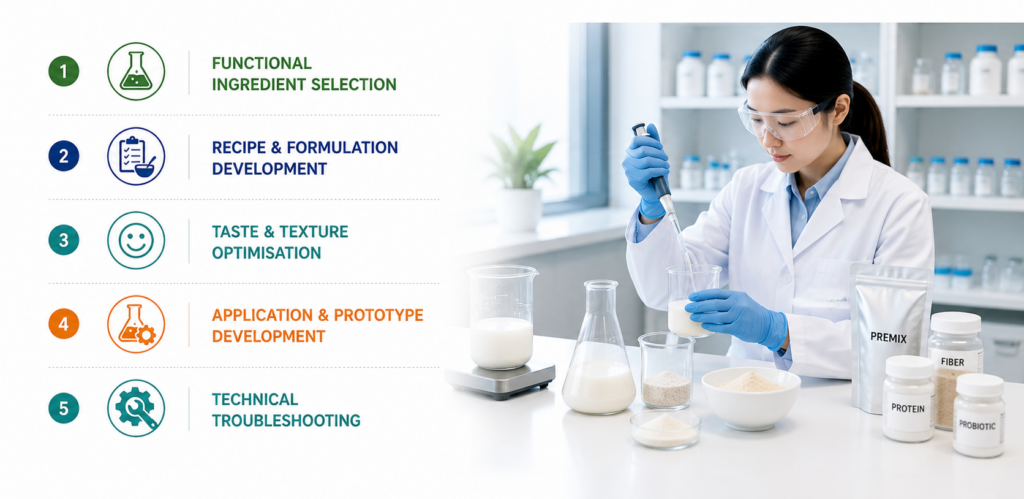 1 FUNCTIONAL INGREDIENT SELECTION

2 RECIPE & FORMULATION DEVELOPMENT

3 TASTE & TEXTURE OPTIMISATION

4 APPLICATION & PROTOTYPE DEVELOPMENT

5 TECHNICAL TROUBLESHOOTING

PREMIX

FIBER

PROTEIN

PROBIOTIC